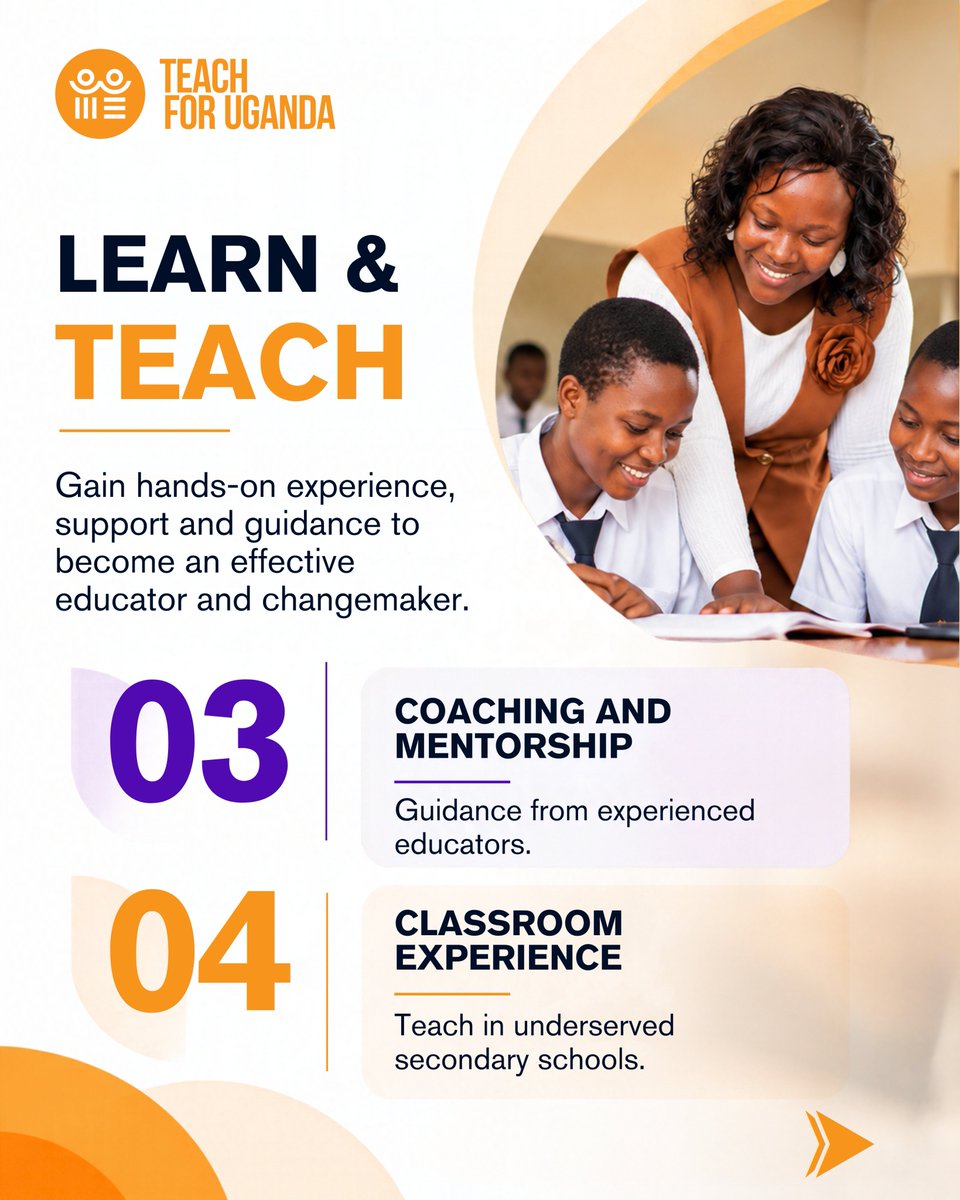 TEACH FOR UGANDA

LEARN & TEACH

Gain hands-on experience, support and guidance to become an effective educator and changemaker.

03

COACHING AND MENTORSHIP

Guidance from experienced educators.

04

CLASSROOM EXPERIENCE

Teach in underserved secondary schools.